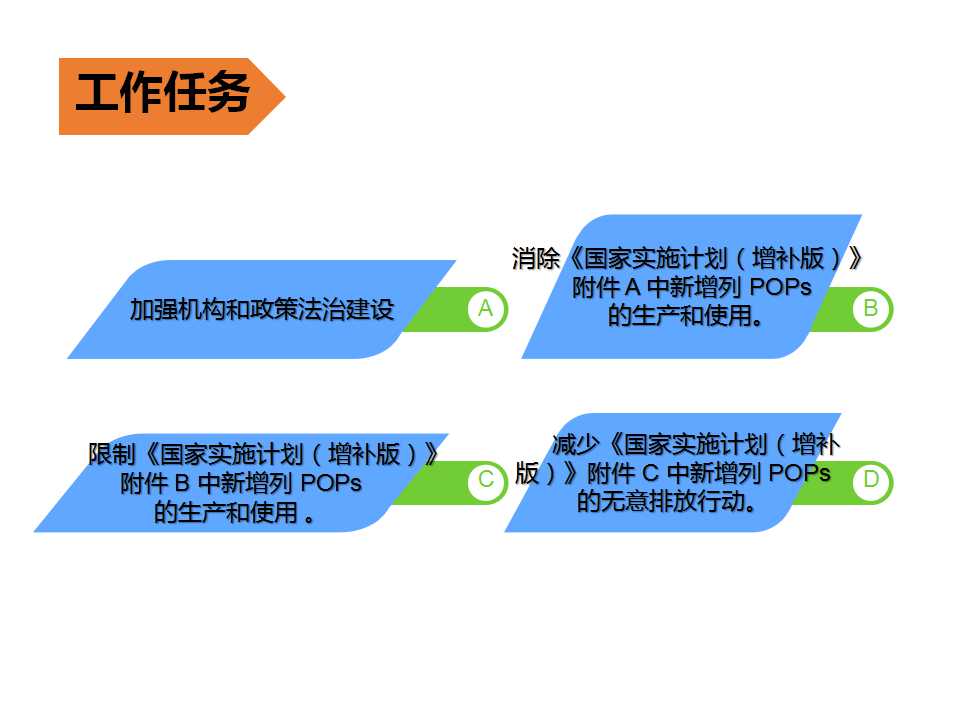 工作任务

加强机构和政策法治建设

A

消除《国家实施计划（增补版）》附件 A 中新增列 POPs 的生产和使用。

B

限制《国家实施计划（增补版）》附件 B 中新增列 POPs 的生产和使用 。

C

减少《国家实施计划（增补版）》附件 C 中新增列 POPs 的无意排放行动。

D